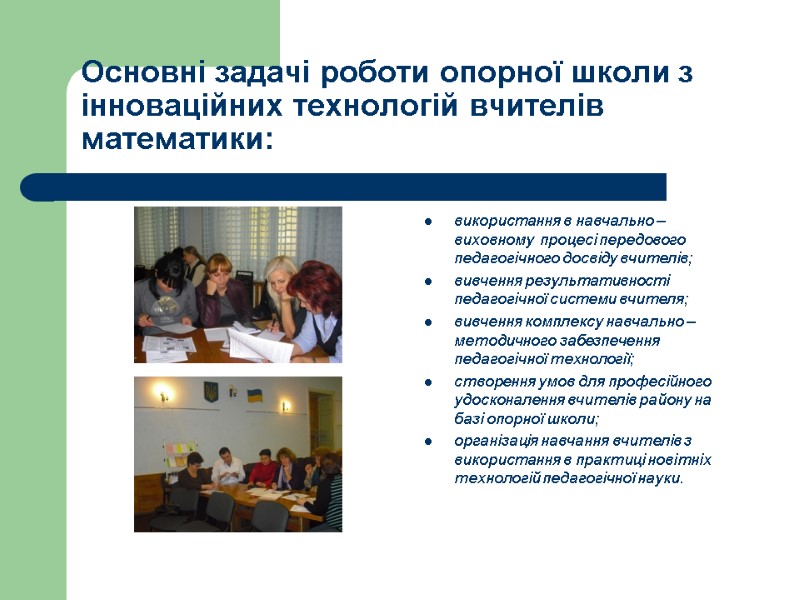 Основні задачі роботи опорної школи з інноваційних технологій вчителів математики:

- використання в навчально – виховному процесі передового педагогічного досвіду вчителів;
- вивчення результативності педагогічної системи вчителя;
- вивчення комплексу навчально – методичного забезпечення педагогічної технології;
- створення умов для професійного удосконалення вчителів району на базі опорної школи;
- організація навчання вчителів з використання в практиці новітніх технологій педагогічної науки.